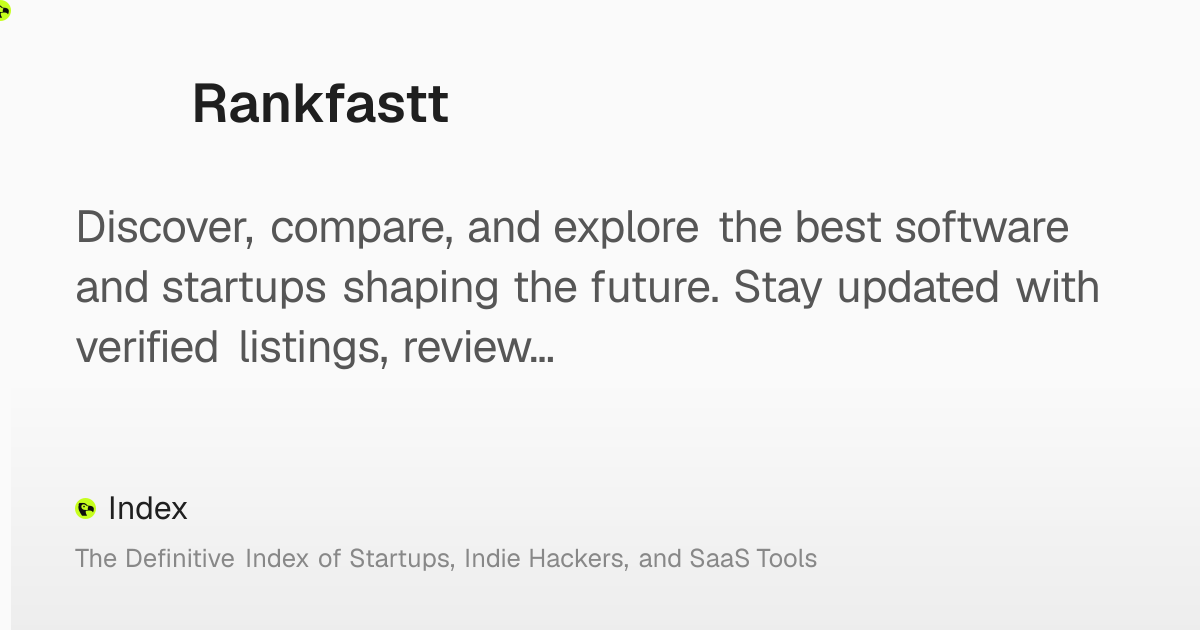 Rankfastt

Discover, compare, and explore the best software and startups shaping the future. Stay updated with verified listings, review...

Index

The Definitive Index of Startups, Indie Hackers, and SaaS Tools